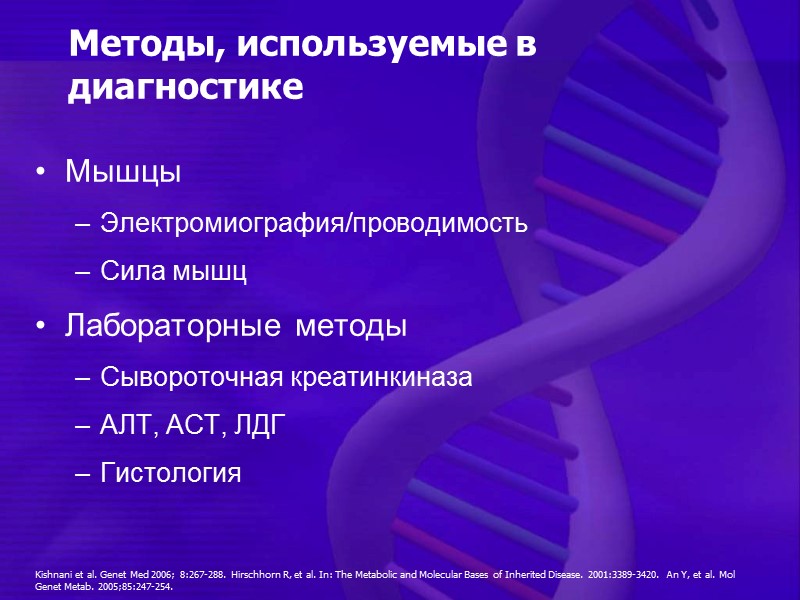 Методы, используемые в диагностике

• Мышцы
– Электромиография/проводимость
– Сила мышц

• Лабораторные методы
– Сывороточная креатинкиназа
– АЛТ, АСТ, ЛДГ
– Гистология

Kishnani et al. Genet Med 2006; 8:267-288. Hirschhorn R, et al. In: The Metabolic and Molecular Bases of Inherited Disease. 2001:3389-3420. An Y, et al. Mol Genet Metab. 2005;85:247-254.